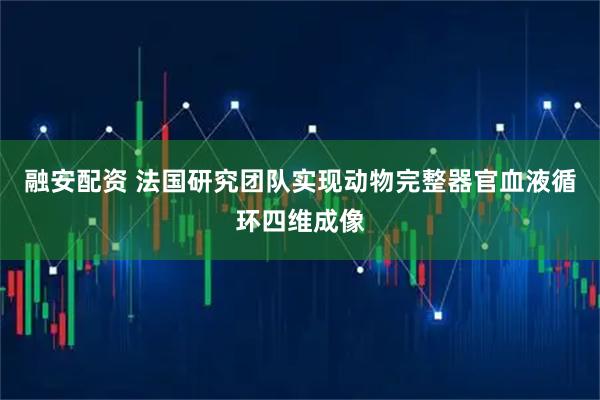 融安配资 法国研究团队实现动物完整器官血液循环四维成像